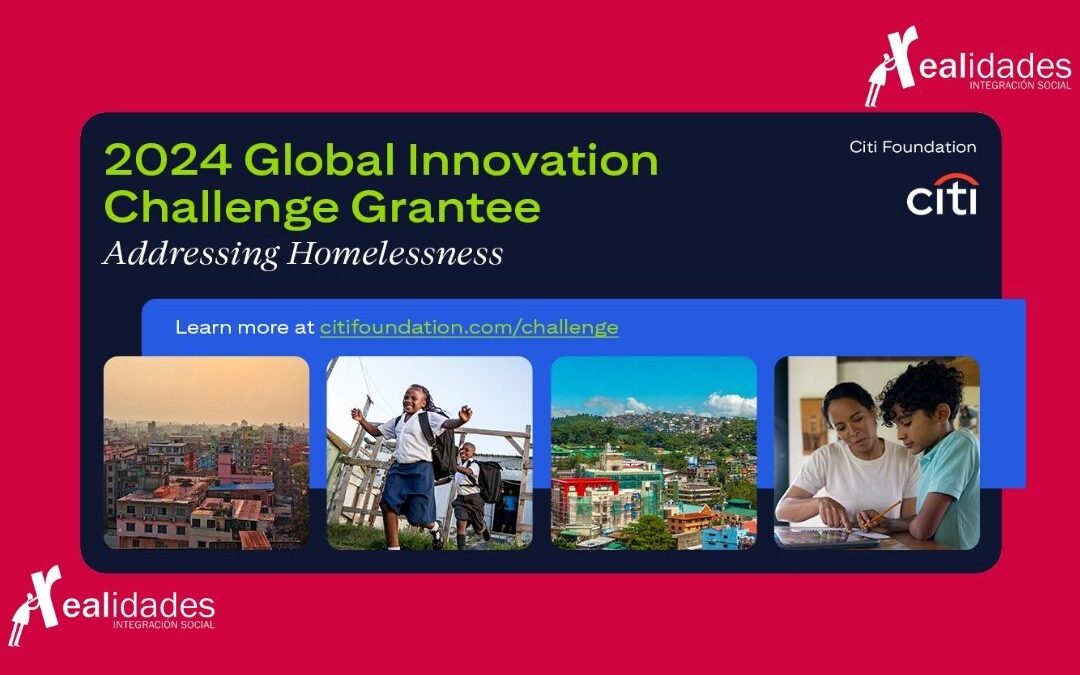 Realidades
INTEGRACIÓN SOCIAL

2024 Global Innovation Challenge Grantee
Addressing Homelessness

Citi Foundation
citi

Learn more at citifoundation.com/challenge

Realidades
INTEGRACIÓN SOCIAL